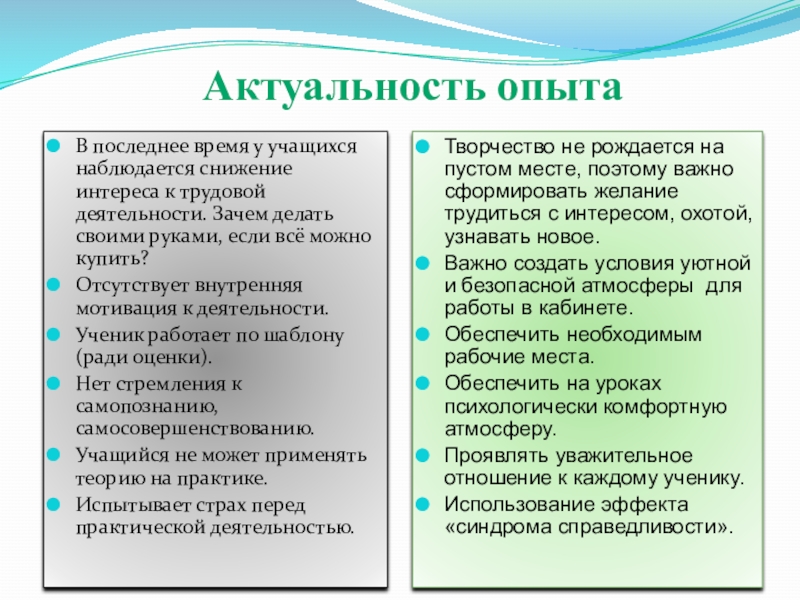 Актуальность опыта

В последнее время у учащихся наблюдается снижение интереса к трудовой деятельности. Зачем делать своими руками, если всё можно купить?
Отсутствует внутренняя мотивация к деятельности.
Ученик работает по шаблону (ради оценки).
Нет стремления к самопознанию, самосовершенствованию.
Учащийся не может применять теорию на практике.
Испытывает страх перед практической деятельностью.

Творчество не рождается на пустом месте, поэтому важно сформировать желание трудиться с интересом, охотой, узнавать новое.
Важно создать условия уютной и безопасной атмосферы для работы в кабинете.
Обеспечить необходимым рабочие места.
Обеспечить на уроках психологически комфортную атмосферу.
Проявлять уважительное отношение к каждому ученику.
Использование эффекта «синдрома справедливости».